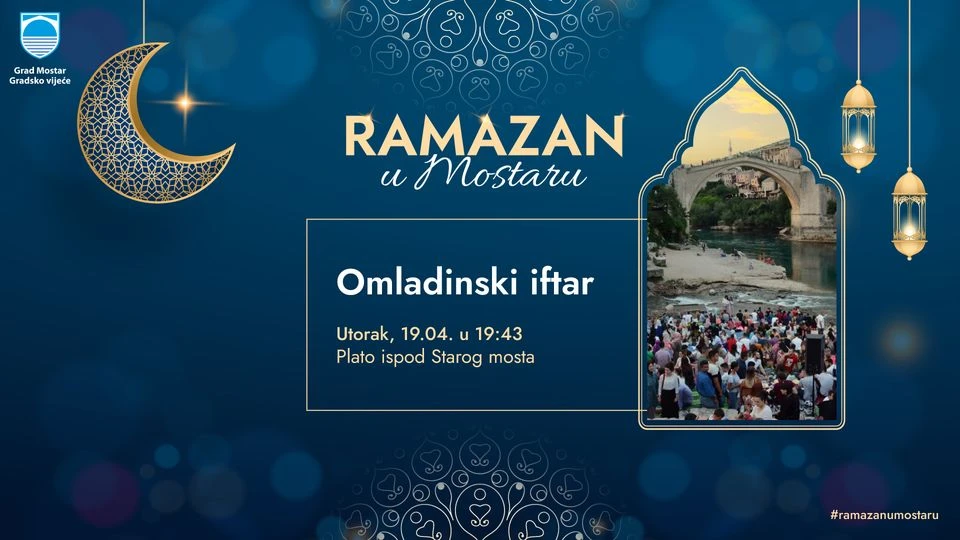 Grad Mostar
Gradsko vijeće

RAMAZAN
u Mostaru

Omladinski iftar

Utorak, 19.04. u 19:43
Plato ispod Starog mosta

#ramazanumostaru